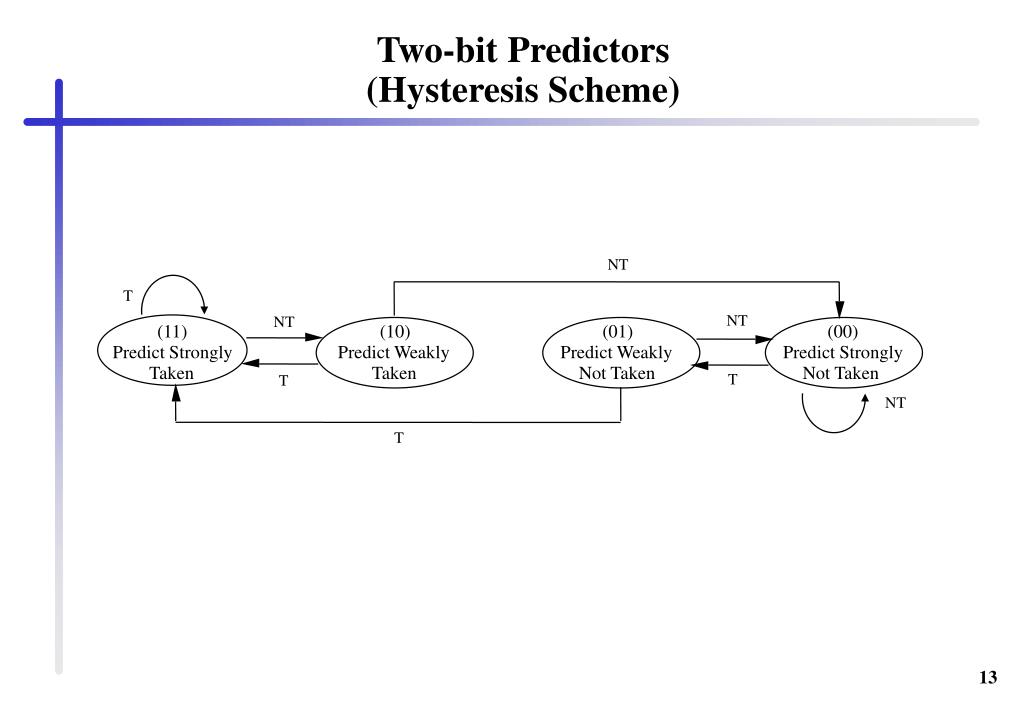 Two-bit Predictors
(Hysteresis Scheme)

NT

T

(11)
Predict Strongly
Taken

NT

T

(10)
Predict Weakly
Taken

(01)
Predict Weakly
Not Taken

NT

T

(00)
Predict Strongly
Not Taken

NT

T

13